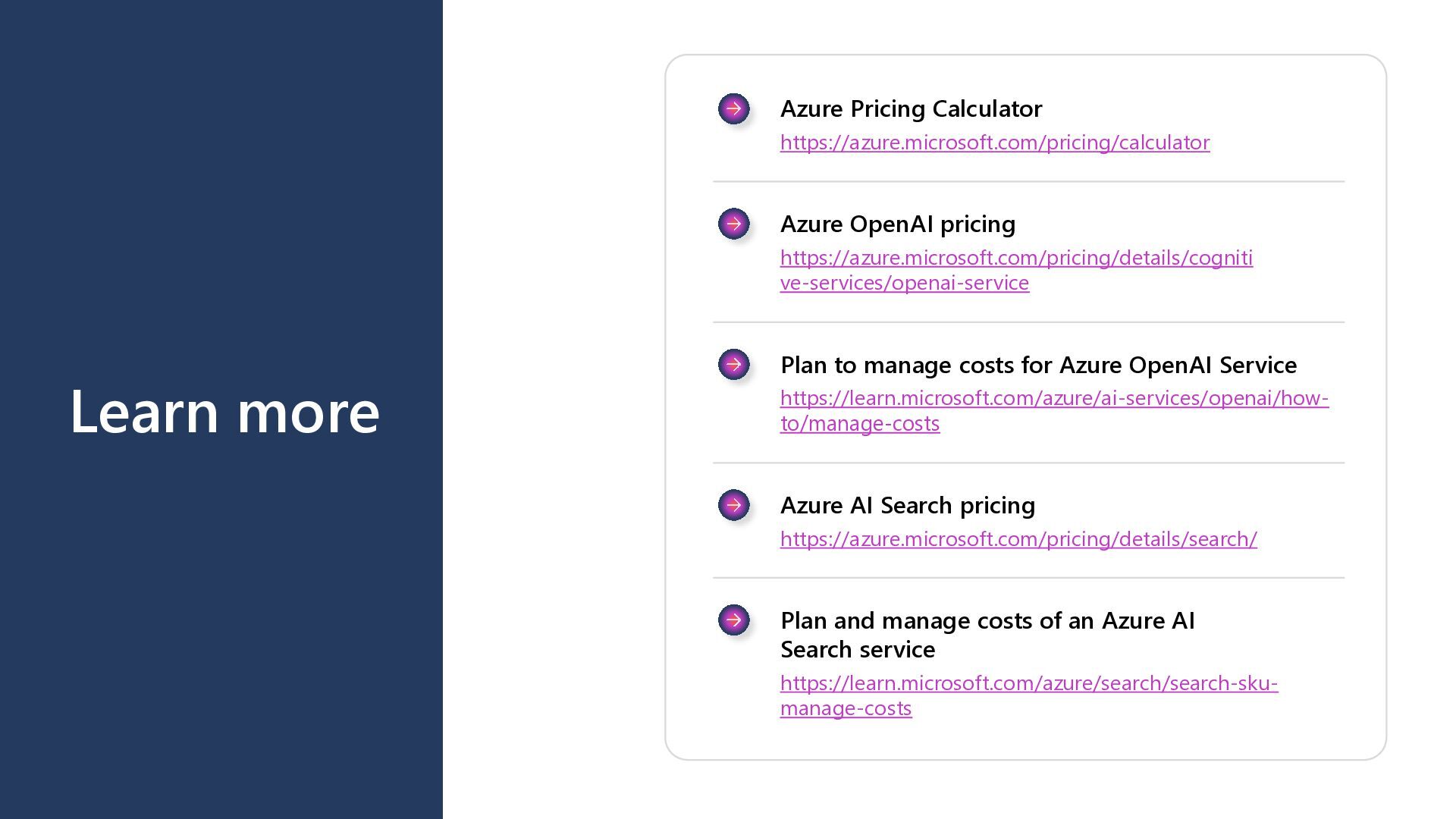 Learn more

Azure Pricing Calculator
https://azure.microsoft.com/pricing/calculator

Azure OpenAI pricing
https://azure.microsoft.com/pricing/details/cognitive-services/openai-service

Plan to manage costs for Azure OpenAI Service
https://learn.microsoft.com/azure/ai-services/openai/how-to/manage-costs

Azure AI Search pricing
https://azure.microsoft.com/pricing/details/search/

Plan and manage costs of an Azure AI Search service
https://learn.microsoft.com/azure/search/search-sku-manage-costs